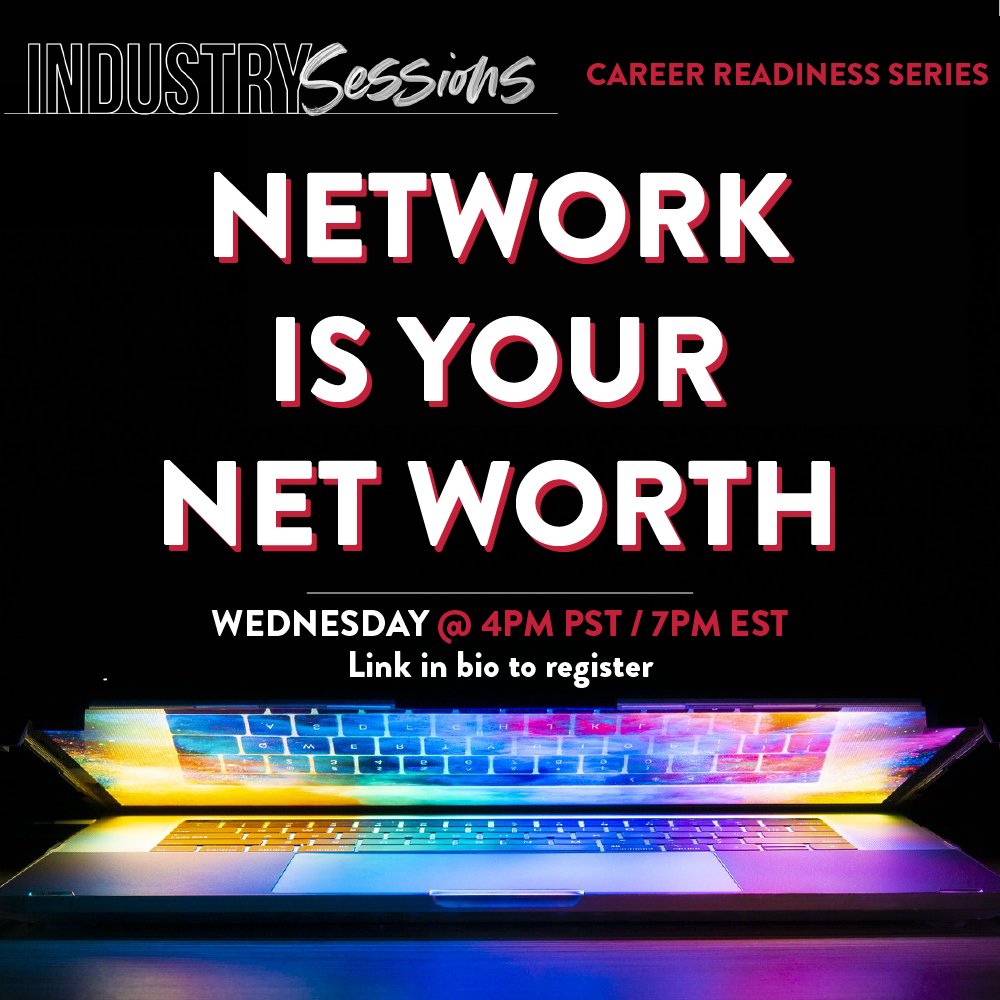 INDUSTRY Sessions

CAREER READINESS SERIES

NETWORK IS YOUR NET WORTH

WEDNESDAY @ 4PM PST / 7PM EST
Link in bio to register